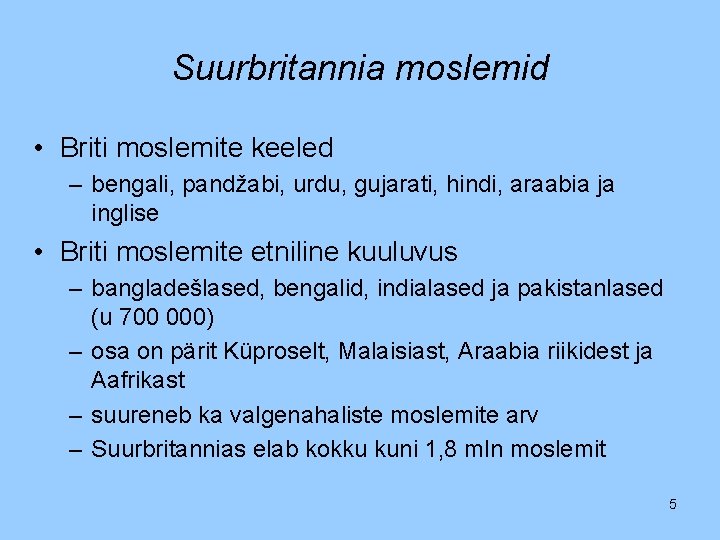 Suurbritannia moslemid

• Briti moslemite keeled
– bengali, pandžabi, urdu, gujarati, hindi, araabia ja inglise

• Briti moslemite etniline kuuluvus
– bangladešlased, bengalid, indialased ja pakistanlased (u 700 000)
– osa on pärit Küproselt, Malaisiast, Araabia riikidest ja Aafrikast
– suureneb ka valgenahaliste moslemite arv
– Suurbritannias elab kokku kuni 1,8 mln moslemit

5